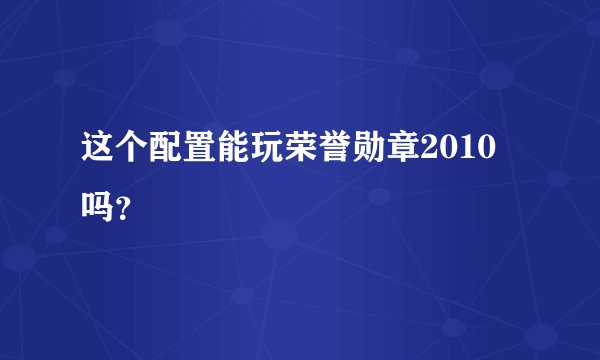 这个配置能玩荣誉勋章2010吗？